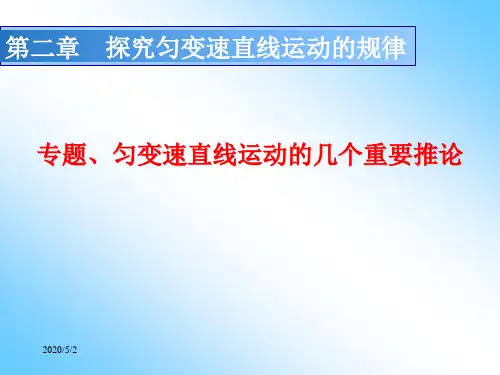 第二章　探究匀变速直线运动的规律

专题、匀变速直线运动的几个重要推论

2020/5/2